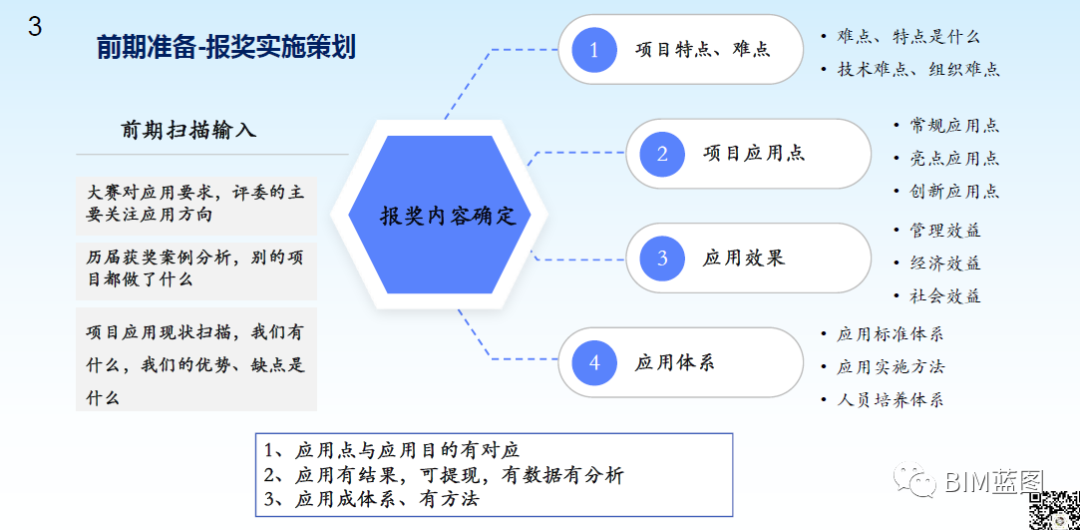 3

前期准备-报奖实施策划

前期扫描输入

大赛对应用要求，评委的主要关注应用方向

历届获奖案例分析，别的项目都做了什么

项目应用现状扫描，我们有什么，我们的优势、缺点是什么

报奖内容确定

1 项目特点、难点
• 难点、特点是什么
• 技术难点、组织难点

2 项目应用点
• 常规应用点
• 亮点应用点
• 创新应用点

3 应用效果
• 管理效益
• 经济效益
• 社会效益

4 应用体系
• 应用标准体系
• 应用实施方法
• 人员培养体系

1、应用点与应用目的有对应
2、应用有结果，可提现，有数据有分析
3、应用成体系、有方法

BIM蓝图